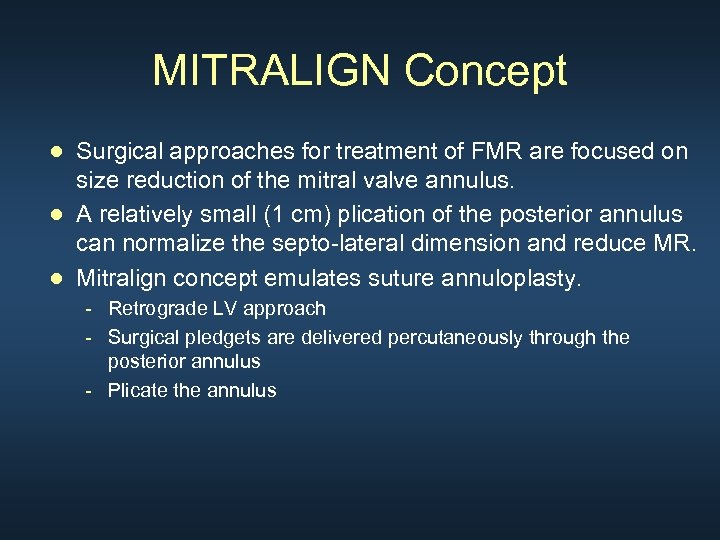 MITRALIGN Concept

● Surgical approaches for treatment of FMR are focused on size reduction of the mitral valve annulus.
● A relatively small (1 cm) plication of the posterior annulus can normalize the septo-lateral dimension and reduce MR.
● Mitralign concept emulates suture annuloplasty.
- Retrograde LV approach
- Surgical pledgets are delivered percutaneously through the posterior annulus
- Plicate the annulus